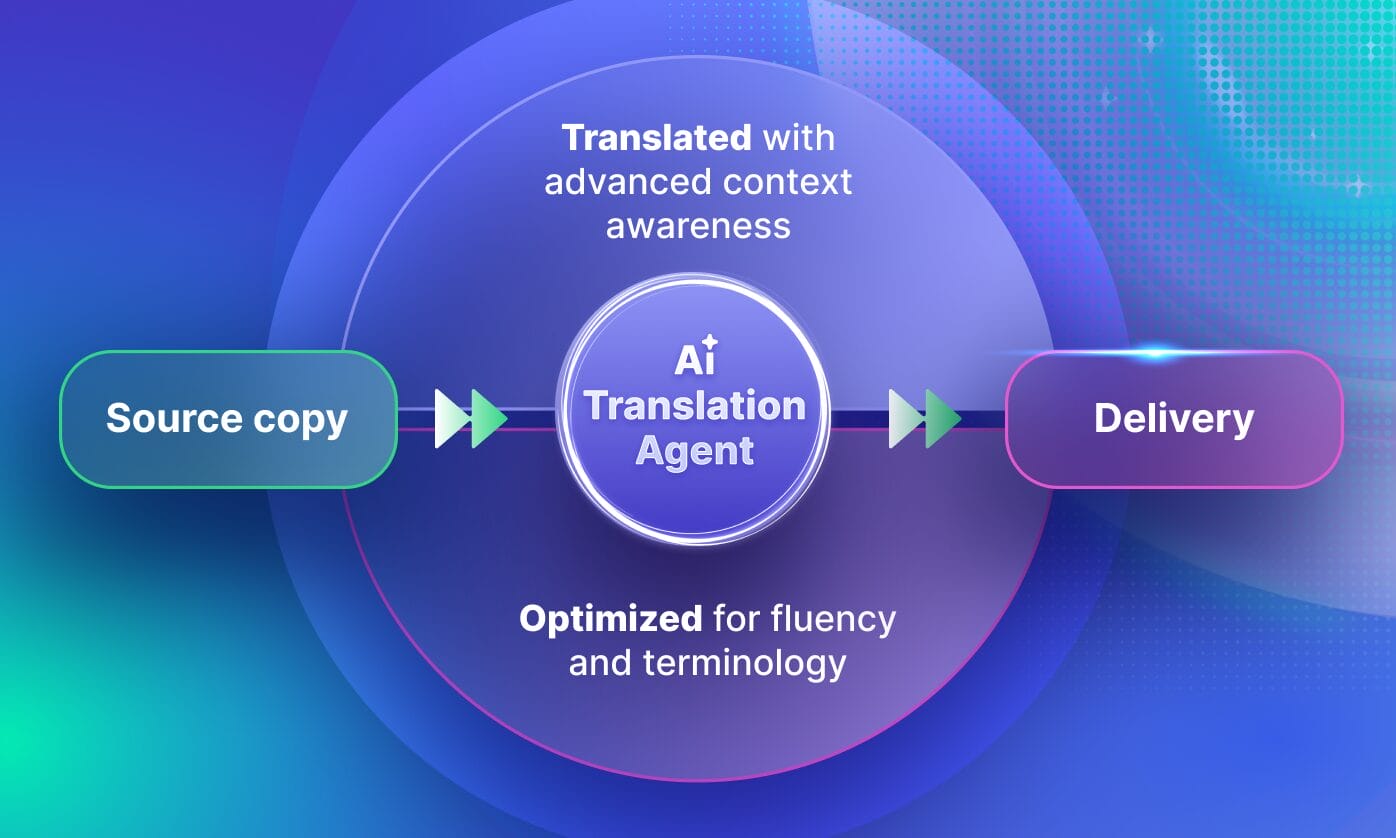 Translated with advanced context awareness

Source copy

Ai Translation Agent

Delivery

Optimized for fluency and terminology